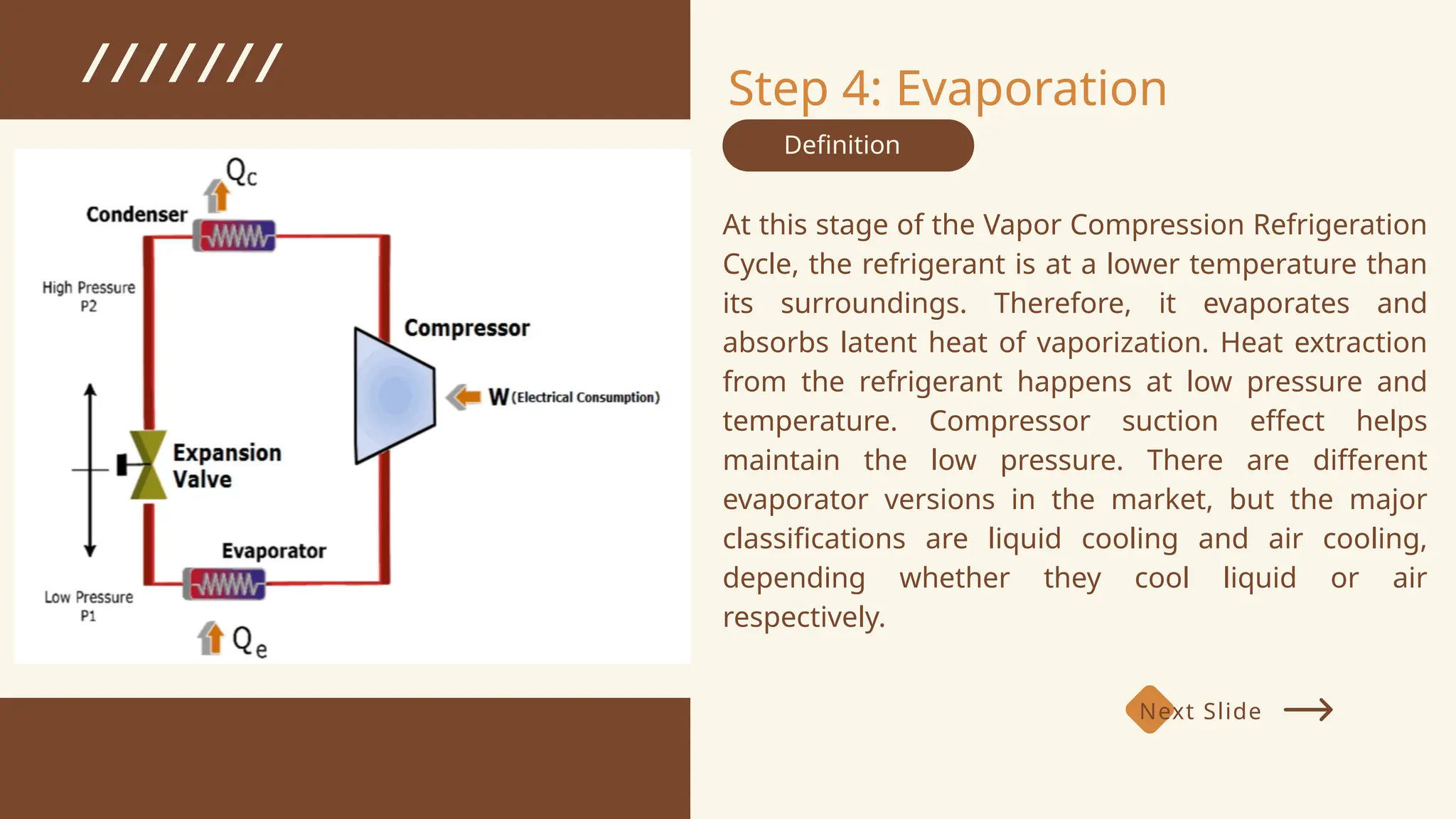 ///////

$Q_c$

Condenser

High Pressure
P2

Compressor

W (Electrical Consumption)

Expansion Valve

Evaporator

Low Pressure
P1

$Q_e$

Step 4: Evaporation

Definition

At this stage of the Vapor Compression Refrigeration Cycle, the refrigerant is at a lower temperature than its surroundings. Therefore, it evaporates and absorbs latent heat of vaporization. Heat extraction from the refrigerant happens at low pressure and temperature. Compressor suction effect helps maintain the low pressure. There are different evaporator versions in the market, but the major classifications are liquid cooling and air cooling, depending whether they cool liquid or air respectively.

Next Slide